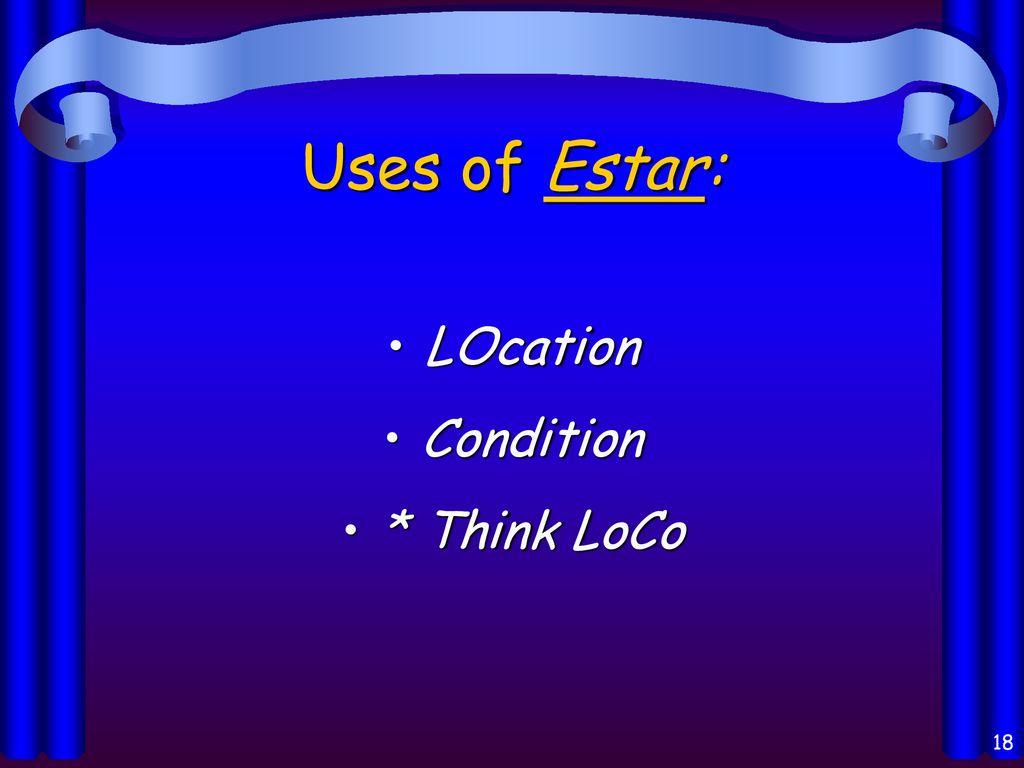 Uses of Estar:

• LOcation
• Condition
• * Think LoCo

18